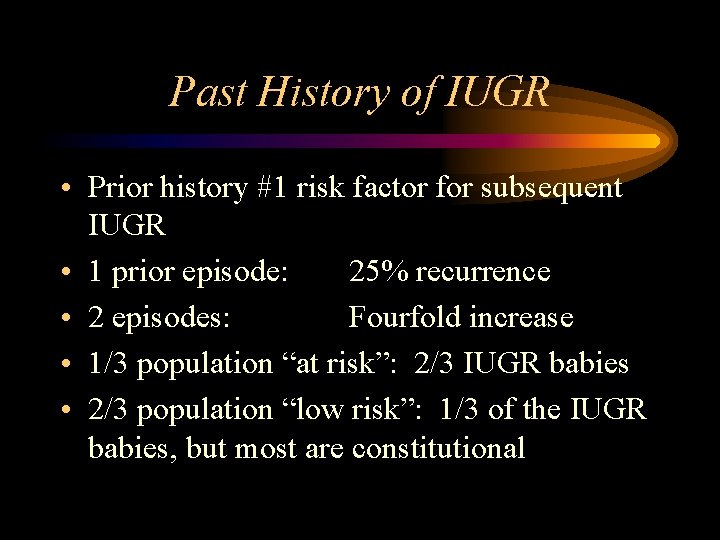 Past History of IUGR

• Prior history #1 risk factor for subsequent IUGR
• 1 prior episode: 25% recurrence
• 2 episodes: Fourfold increase
• 1/3 population “at risk”: 2/3 IUGR babies
• 2/3 population “low risk”: 1/3 of the IUGR babies, but most are constitutional